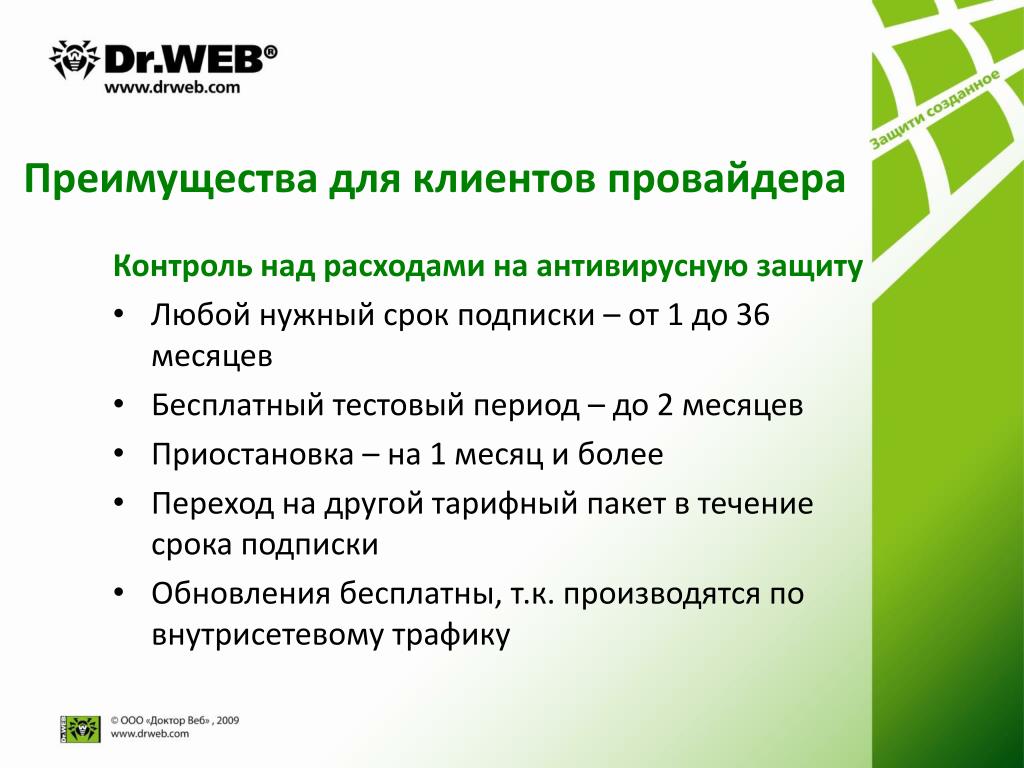 Dr.WEB®
www.drweb.com

Защити созданное

Преимущества для клиентов провайдера

Контроль над расходами на антивирусную защиту

• Любой нужный срок подписки – от 1 до 36 месяцев
• Бесплатный тестовый период – до 2 месяцев
• Приостановка – на 1 месяц и более
• Переход на другой тарифный пакет в течение срока подписки
• Обновления бесплатны, т.к. производятся по внутрисетевому трафику

Dr.WEB
© ООО «Доктор Веб» , 2009
www.drweb.com